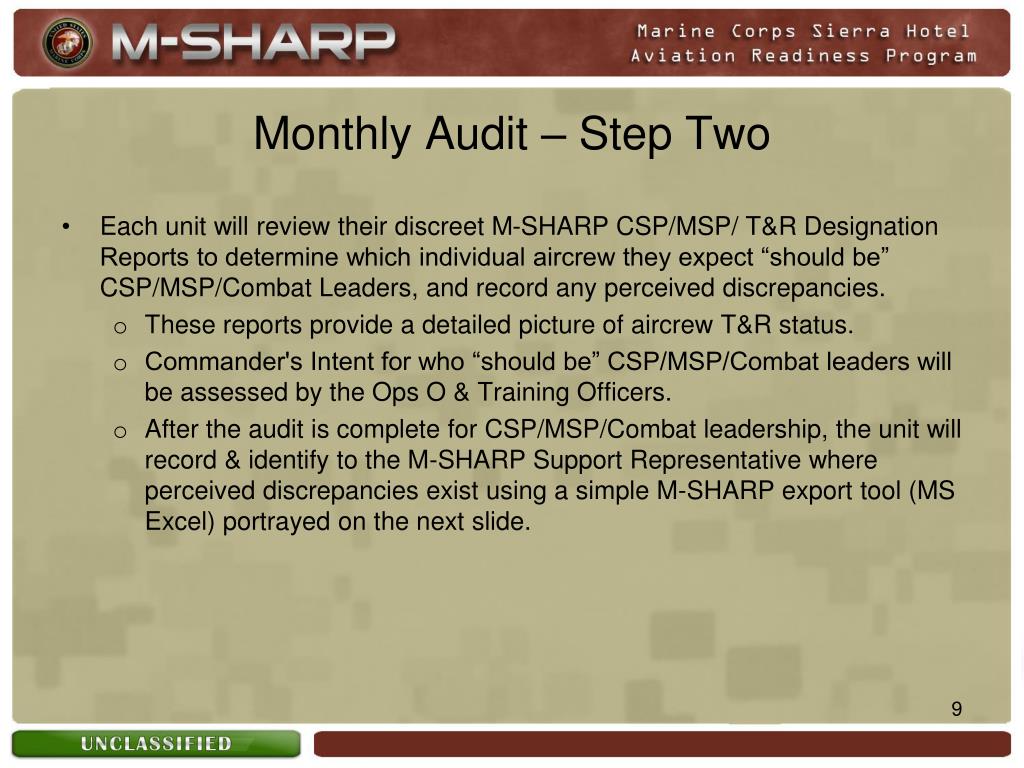 M-SHARP

Marine Corps Sierra Hotel
Aviation Readiness Program

Monthly Audit – Step Two

• Each unit will review their discreet M-SHARP CSP/MSP/ T&R Designation Reports to determine which individual aircrew they expect “should be” CSP/MSP/Combat Leaders, and record any perceived discrepancies.
 o These reports provide a detailed picture of aircrew T&R status.
 o Commander's Intent for who “should be” CSP/MSP/Combat leaders will be assessed by the Ops O & Training Officers.
 o After the audit is complete for CSP/MSP/Combat leadership, the unit will record & identify to the M-SHARP Support Representative where perceived discrepancies exist using a simple M-SHARP export tool (MS Excel) portrayed on the next slide.

9

UNCLASSIFIED